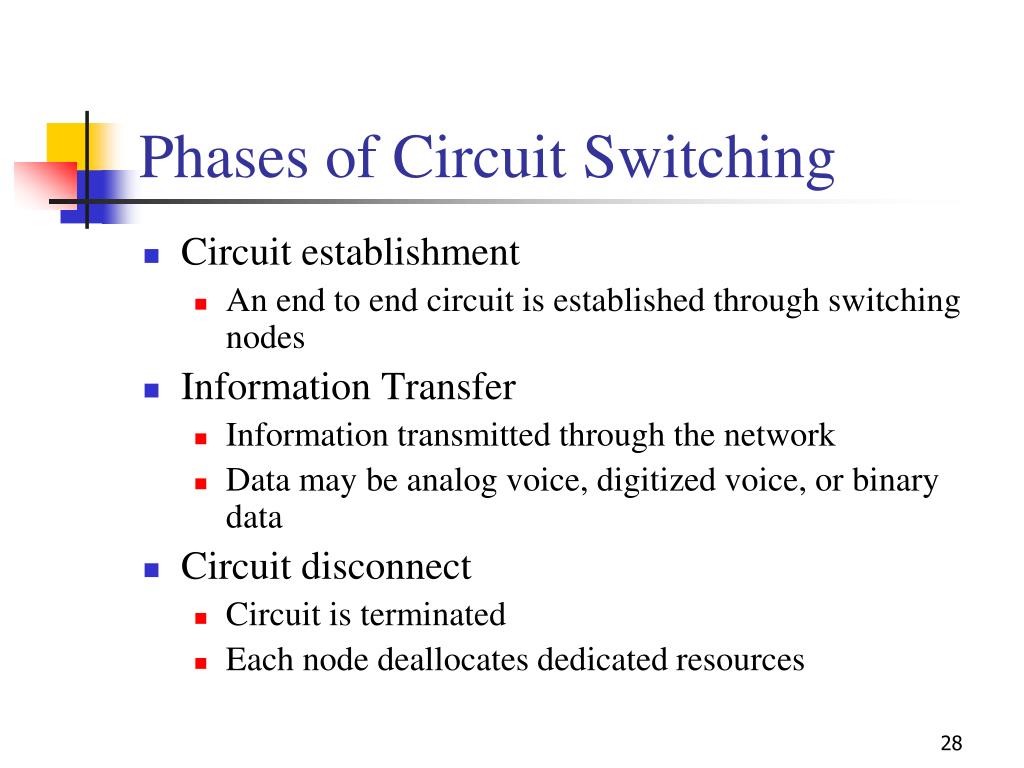 Phases of Circuit Switching

- Circuit establishment
  - An end to end circuit is established through switching nodes
- Information Transfer
  - Information transmitted through the network
  - Data may be analog voice, digitized voice, or binary data
- Circuit disconnect
  - Circuit is terminated
  - Each node deallocates dedicated resources

28